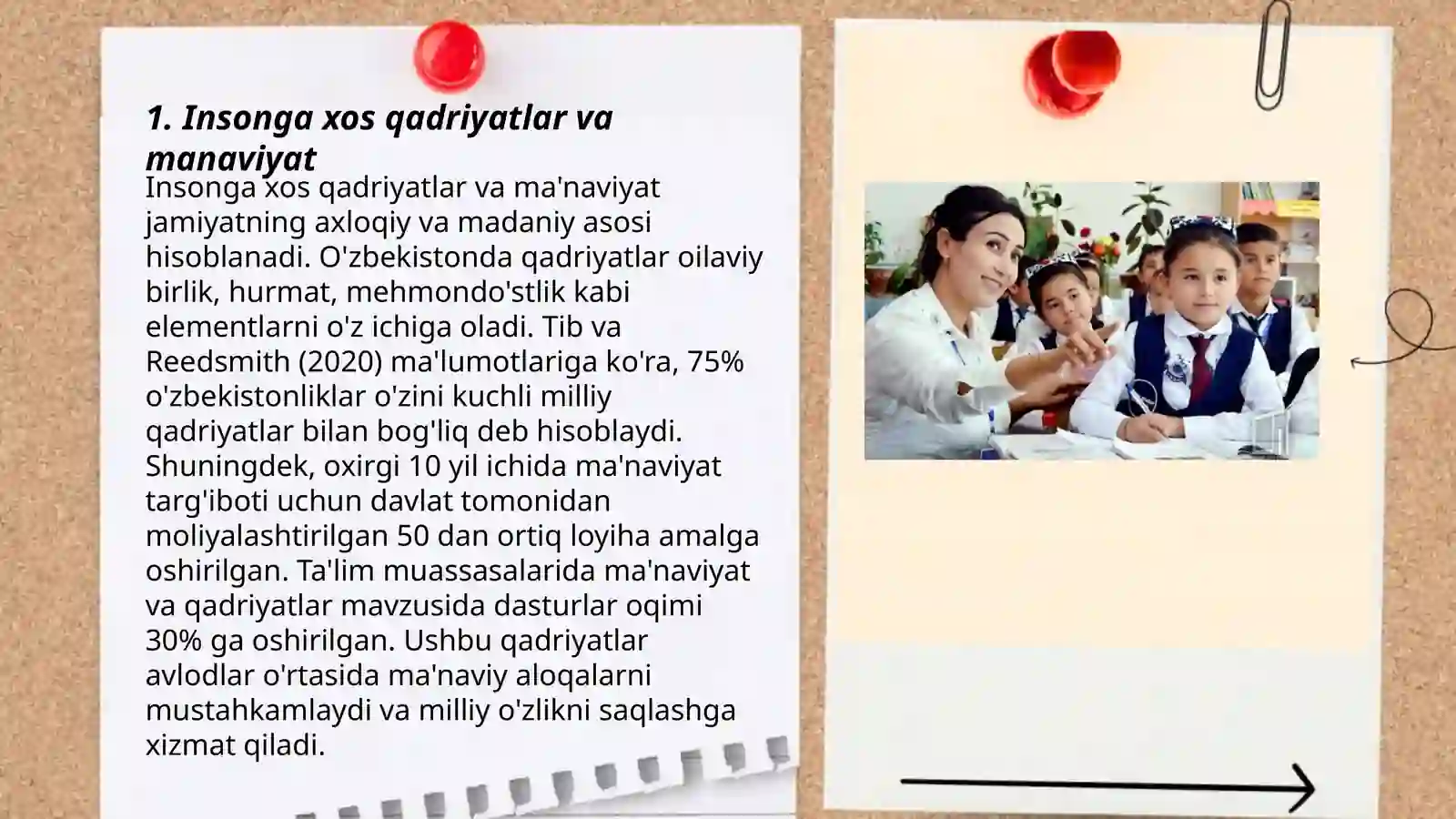 1. Insonga xos qadriyatlar va manaviyat

Insonga xos qadriyatlar va ma'naviyat jamiyatning axloqiy va madaniy asosi hisoblanadi. O'zbekistonda qadriyatlar oilaviy birlik, hurmat, mehmondo'stlik kabi elementlarni o'z ichiga oladi. Tib va Reedsmith (2020) ma'lumotlariga ko'ra, 75% o'zbekistonliklar o'zini kuchli milliy qadriyatlar bilan bog'liq deb hisoblaydi. Shuningdek, oxirgi 10 yil ichida ma'naviyat targ'iboti uchun davlat tomonidan moliyalashtirilgan 50 dan ortiq loyiha amalga oshirilgan. Ta'lim muassasalarida ma'naviyat va qadriyatlar mavzusida dasturlar oqimi 30% ga oshirilgan. Ushbu qadriyatlar avlodlar o'rtasida ma'naviy aloqalarni mustahkamlaydi va milliy o'zlikni saqlashga xizmat qiladi.